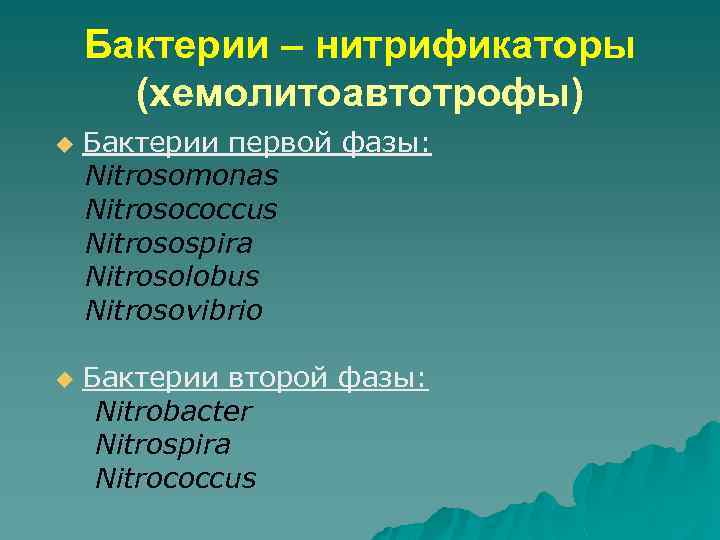 Бактерии – нитрификаторы (хемолитоавтотрофы)

Бактерии первой фазы:
Nitrosomonas
Nitrosococcus
Nitrosospira
Nitrosolobus
Nitrosovibrio

Бактерии второй фазы:
Nitrobacter
Nitrospira
Nitrococcus